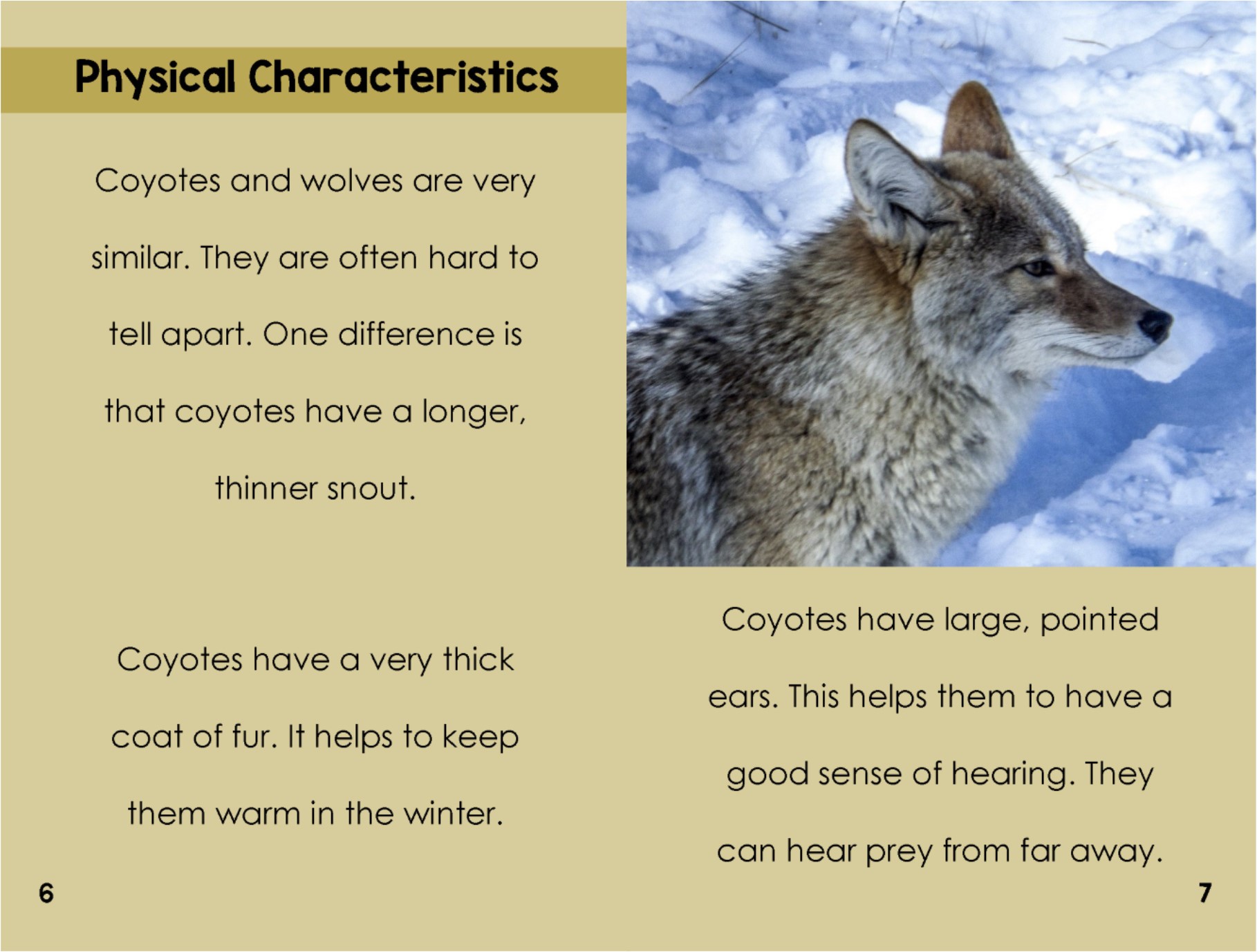 Physical Characteristics

Coyotes and wolves are very similar. They are often hard to tell apart. One difference is that coyotes have a longer, thinner snout.

Coyotes have a very thick coat of fur. It helps to keep them warm in the winter.

6

Coyotes have large, pointed ears. This helps them to have a good sense of hearing. They can hear prey from far away.

7